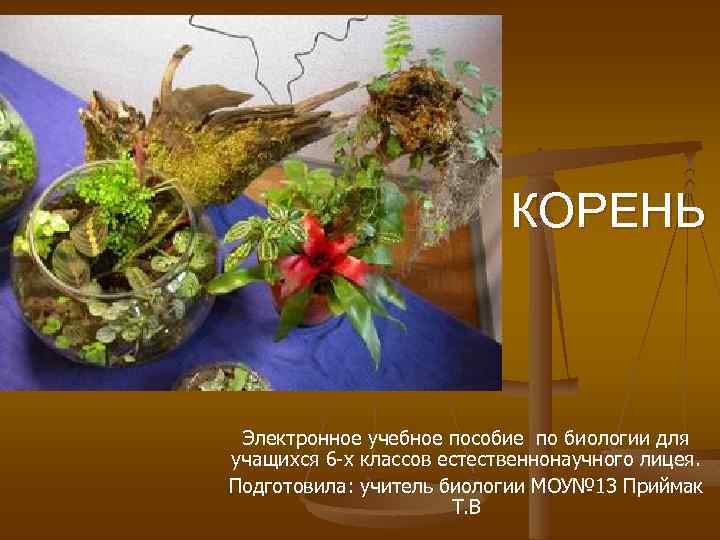 КОРЕНЬ

Электронное учебное пособие по биологии для учащихся 6-х классов естественнонаучного лицея.
Подготовила: учитель биологии МОУ№13 Приймак Т.В